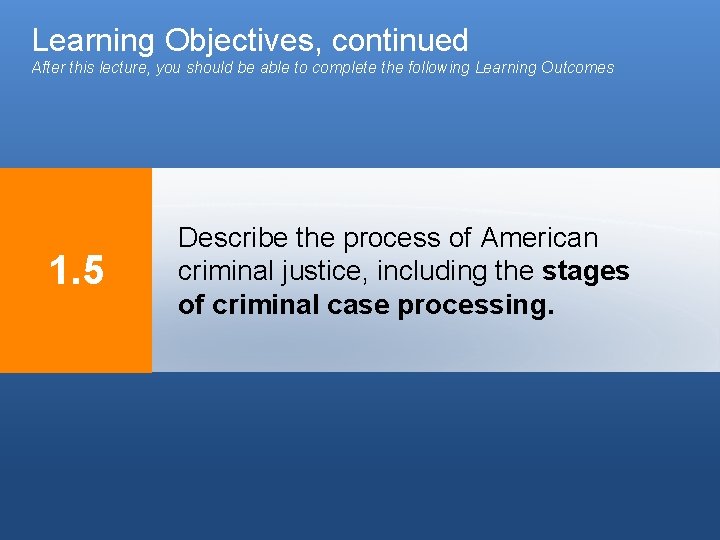 Learning Objectives, continued
After this lecture, you should be able to complete the following Learning Outcomes

1.5

Describe the process of American criminal justice, including the stages of criminal case processing.